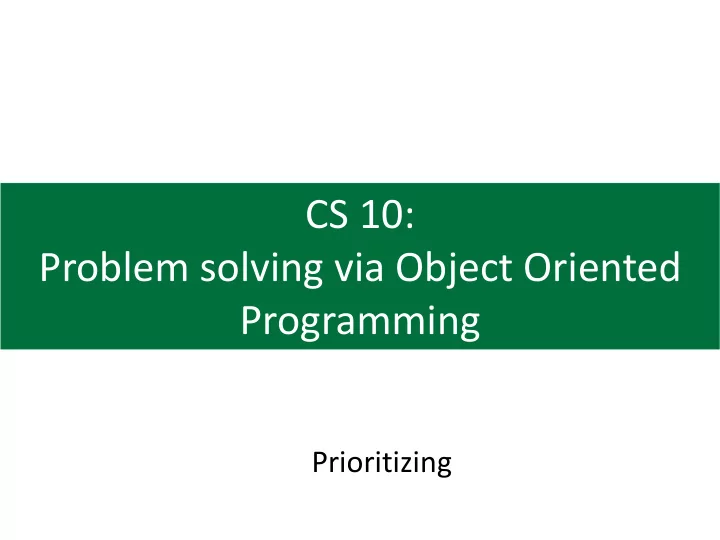 CS 10:
Problem solving via Object Oriented Programming

Prioritizing